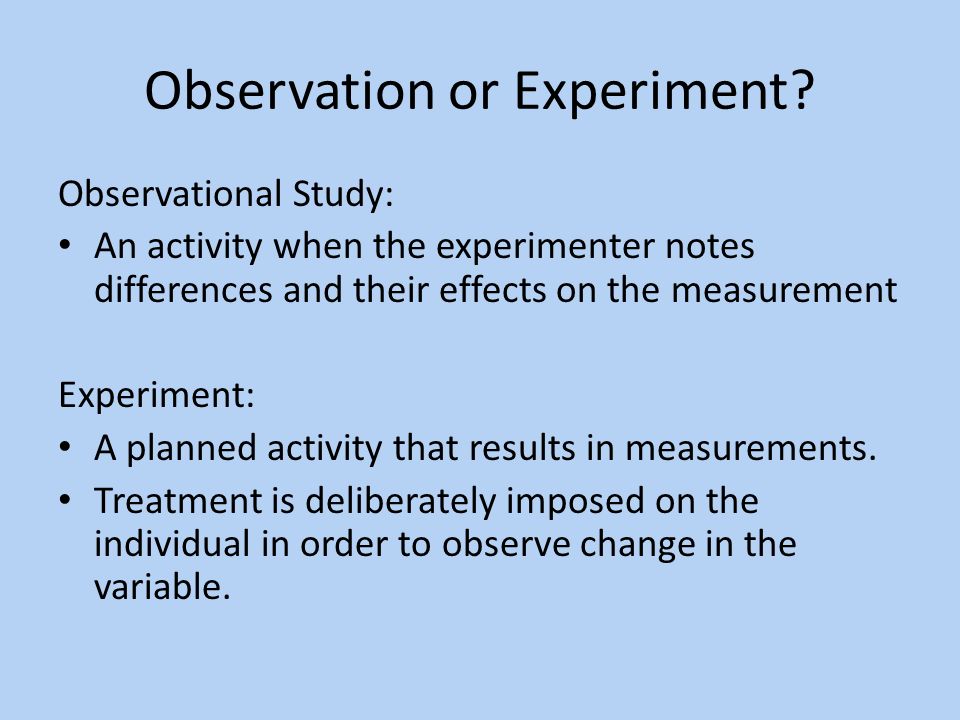 Observation or Experiment?

Observational Study:

• An activity when the experimenter notes differences and their effects on the measurement

Experiment:

• A planned activity that results in measurements.
• Treatment is deliberately imposed on the individual in order to observe change in the variable.